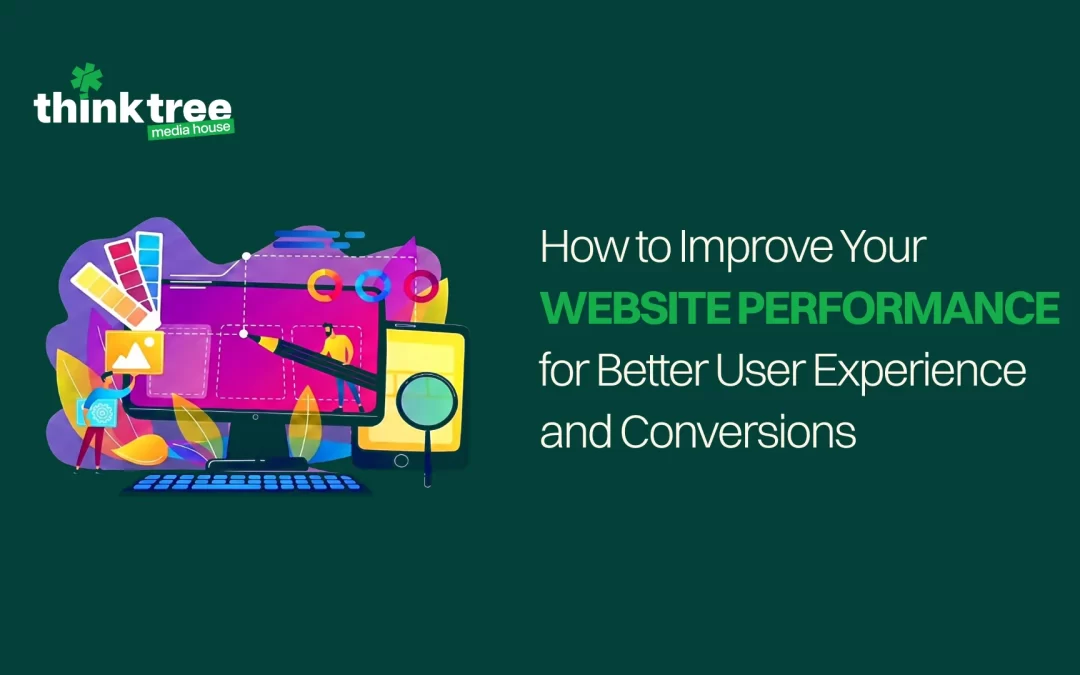 thinktree
media house

How to Improve Your
WEBSITE PERFORMANCE
for Better User Experience
and Conversions